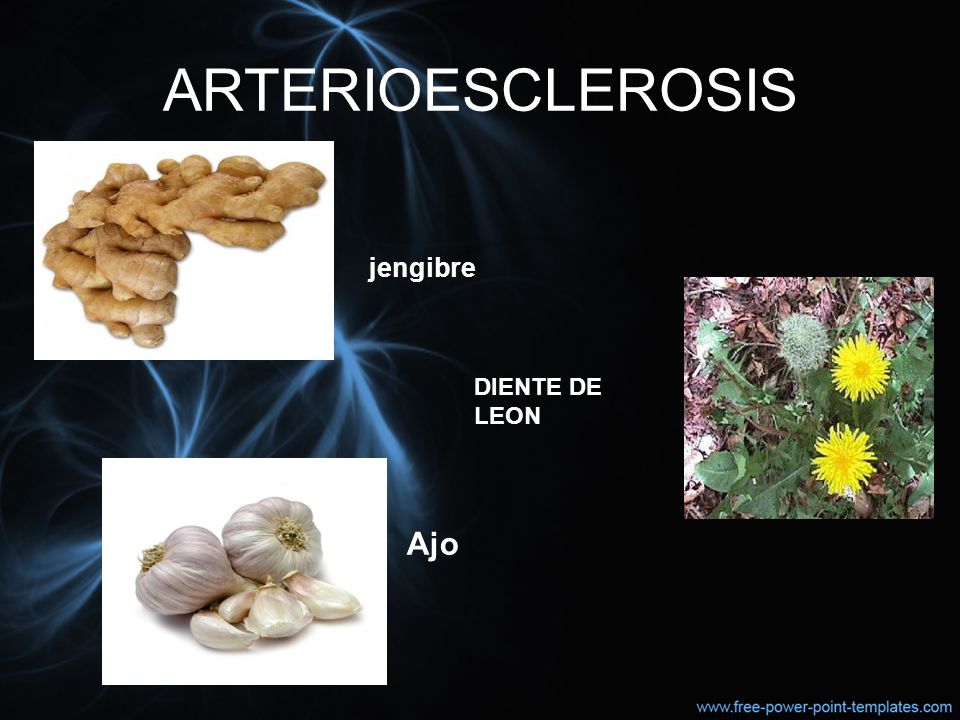 ARTERIOESCLEROSIS

jengibre

DIENTE DE LEON

Ajo

www.free-power-point-templates.com